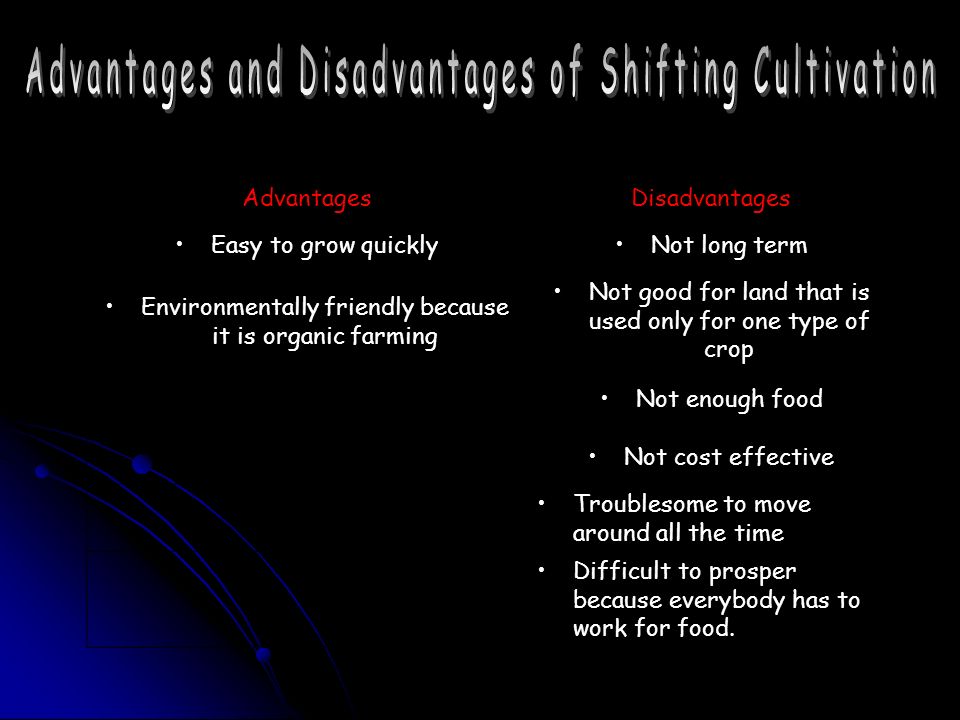 Advantages and Disadvantages of Shifting Cultivation

Advantages

• Easy to grow quickly

• Environmentally friendly because it is organic farming

Disadvantages

• Not long term

• Not good for land that is used only for one type of crop

• Not enough food

• Not cost effective

• Troublesome to move around all the time

• Difficult to prosper because everybody has to work for food.